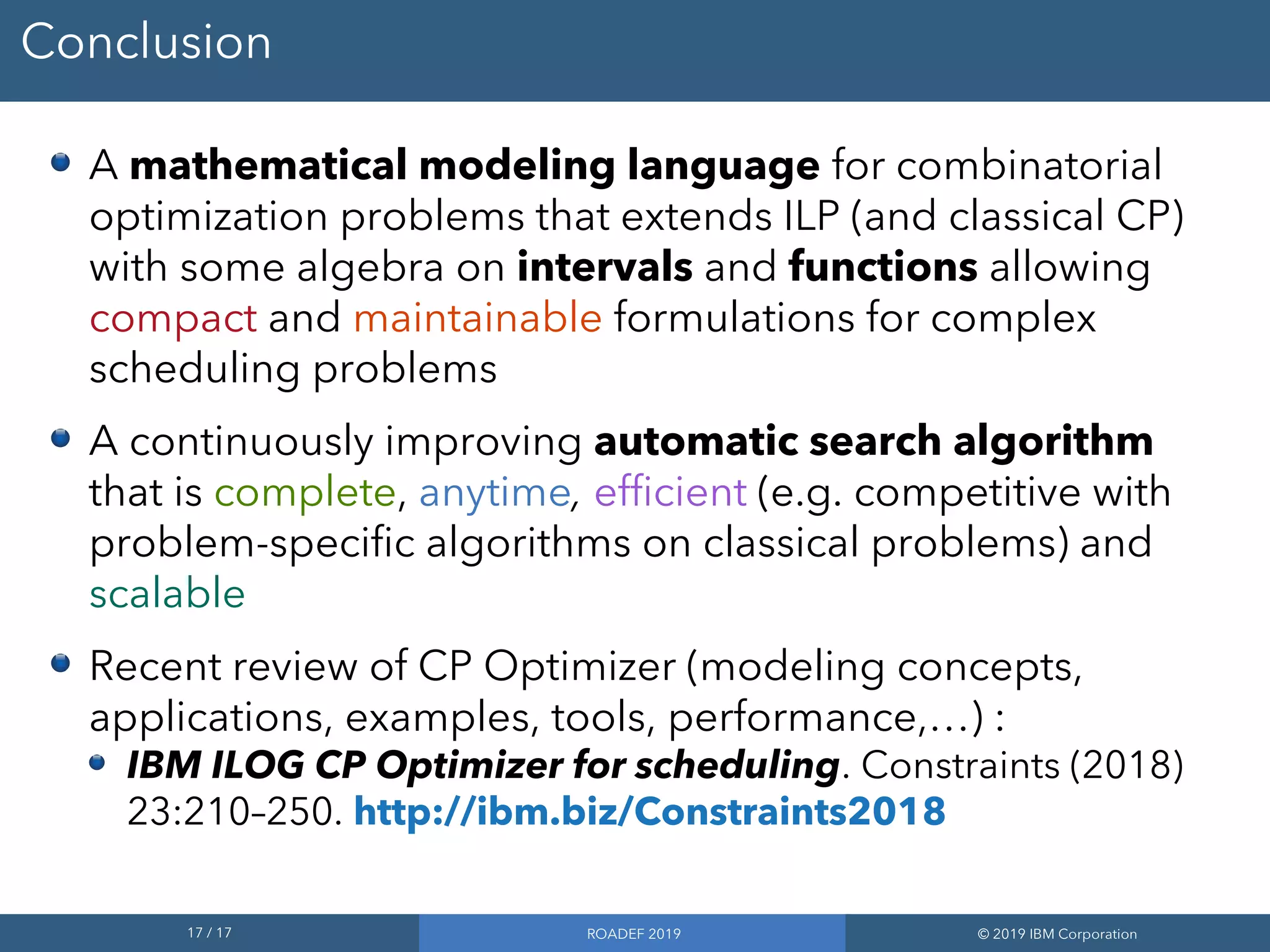 Conclusion

A mathematical modeling language for combinatorial optimization problems that extends ILP (and classical CP) with some algebra on intervals and functions allowing compact and maintainable formulations for complex scheduling problems

A continuously improving automatic search algorithm that is complete, anytime, efficient (e.g. competitive with problem-specific algorithms on classical problems) and scalable

Recent review of CP Optimizer (modeling concepts, applications, examples, tools, performance,...) :

IBM ILOG CP Optimizer for scheduling. Constraints (2018) 23:210–250. http://ibm.biz/Constraints2018

17 / 17

ROADEF 2019

© 2019 IBM Corporation